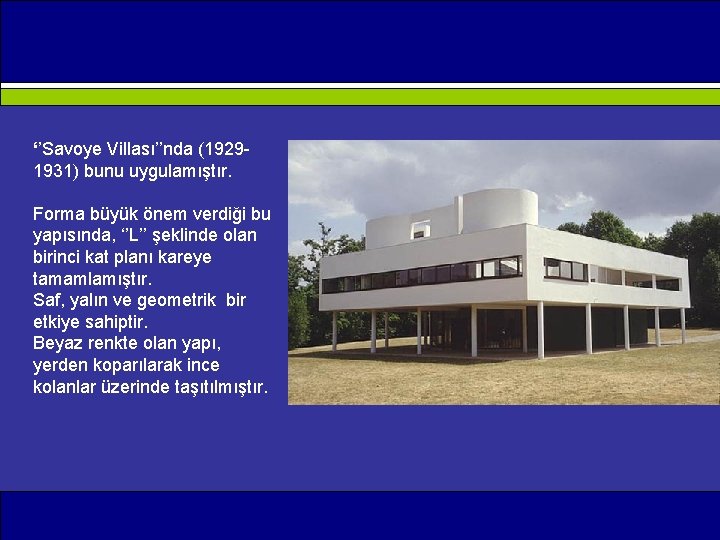 ‘’Savoye Villası’’nda (1929-1931) bunu uygulamıştır.

Forma büyük önem verdiği bu yapısında, ‘’L’’ şeklinde olan birinci kat planı kareye tamamlamıştır.
Saf, yalın ve geometrik bir etkiye sahiptir.
Beyaz renkte olan yapı, yerden koparılarak ince kolanlar üzerinde taşıtılmıştır.